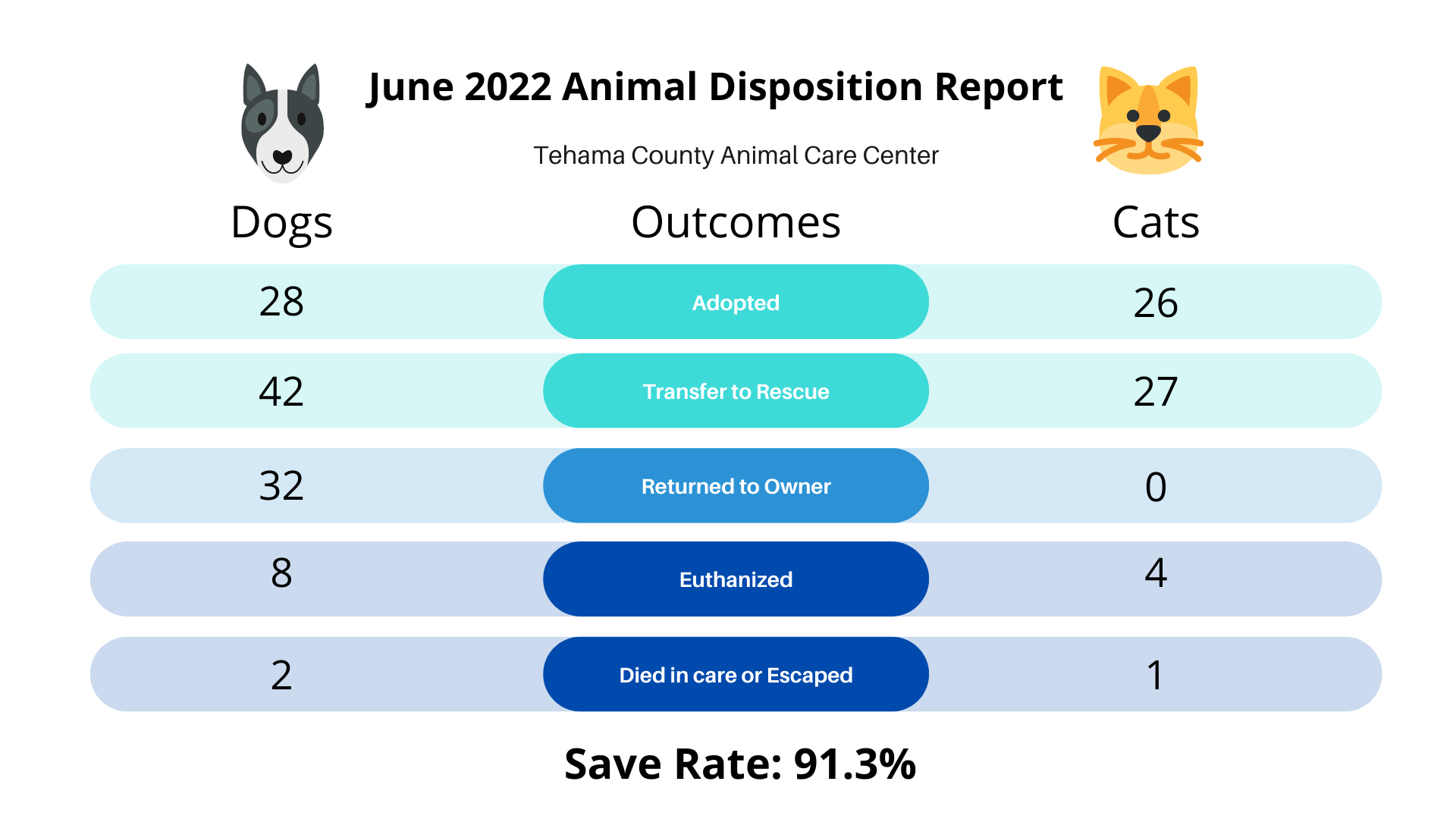 June 2022 Animal Disposition Report

Tehama County Animal Care Center

| Dogs | Outcomes | Cats |
|---|---|---|
| 28 | Adopted | 26 |
| 42 | Transfer to Rescue | 27 |
| 32 | Returned to Owner | 0 |
| 8 | Euthanized | 4 |
| 2 | Died in care or Escaped | 1 |

Save Rate: 91.3%